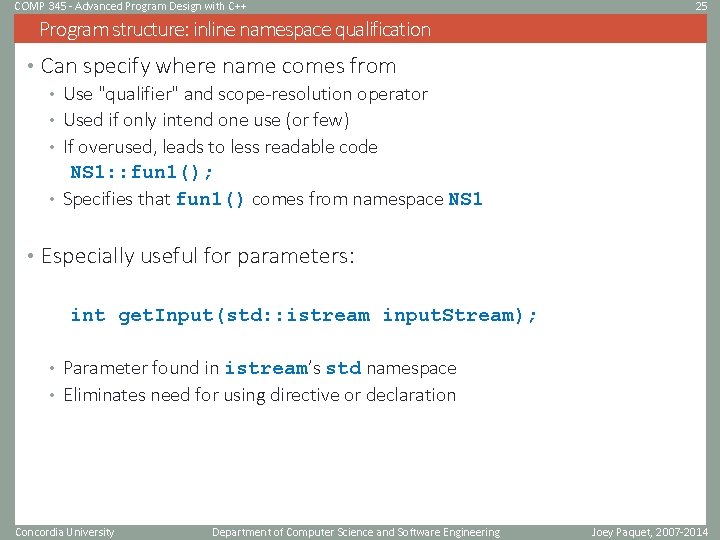 COMP 345 - Advanced Program Design with C++ 25

Program structure: inline namespace qualification

• Can specify where name comes from
  • Use "qualifier" and scope-resolution operator
  • Used if only intend one use (or few)
  • If overused, leads to less readable code
    NS1::fun1();
  • Specifies that fun1() comes from namespace NS1

• Especially useful for parameters:

int getInput(std::istream inputStream);

  • Parameter found in istream's std namespace
  • Eliminates need for using directive or declaration

Concordia University Department of Computer Science and Software Engineering Joey Paquet, 2007-2014